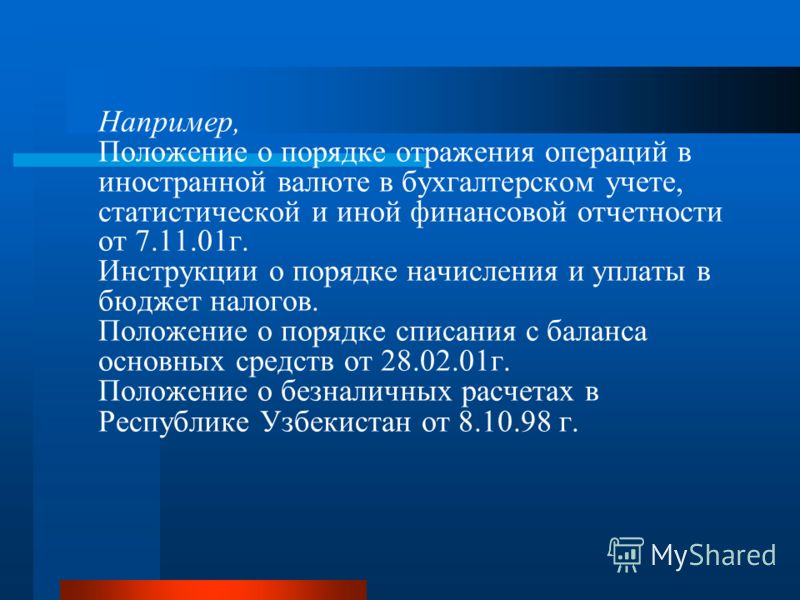 Например,
Положение о порядке отражения операций в иностранной валюте в бухгалтерском учете, статистической и иной финансовой отчетности от 7.11.01г.
Инструкции о порядке начисления и уплаты в бюджет налогов.
Положение о порядке списания с баланса основных средств от 28.02.01г.
Положение о безналичных расчетах в Республике Узбекистан от 8.10.98 г.

MyShared